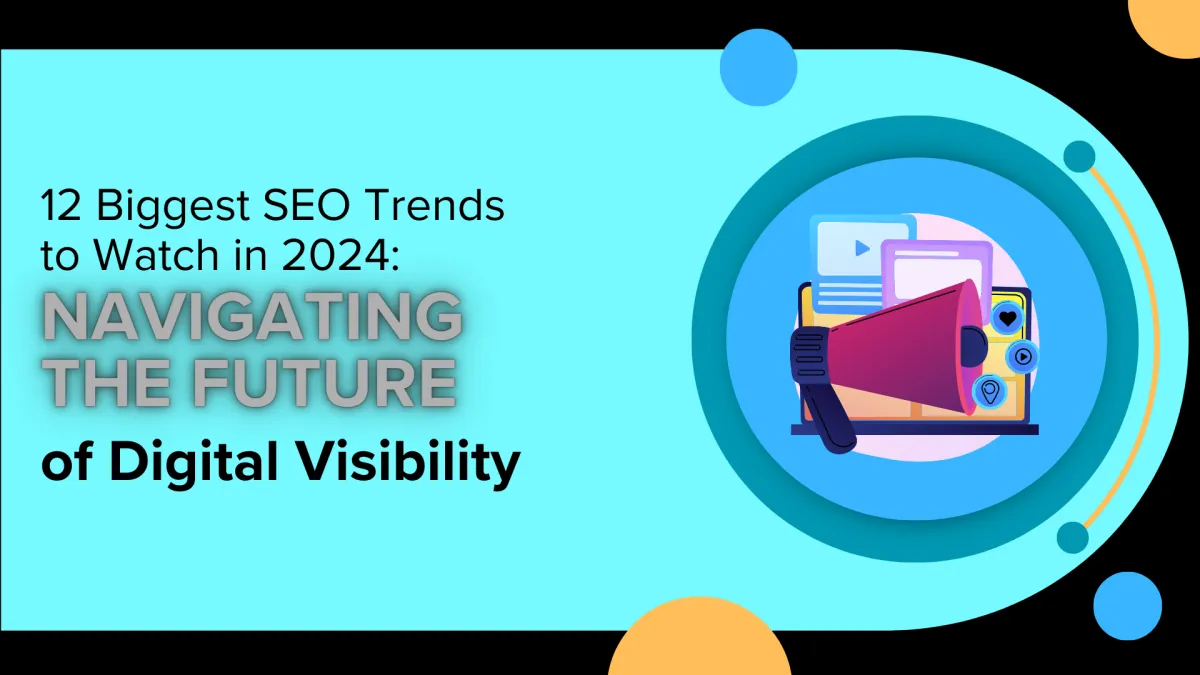 12 Biggest SEO Trends to Watch in 2024:
NAVIGATING THE FUTURE
of Digital Visibility